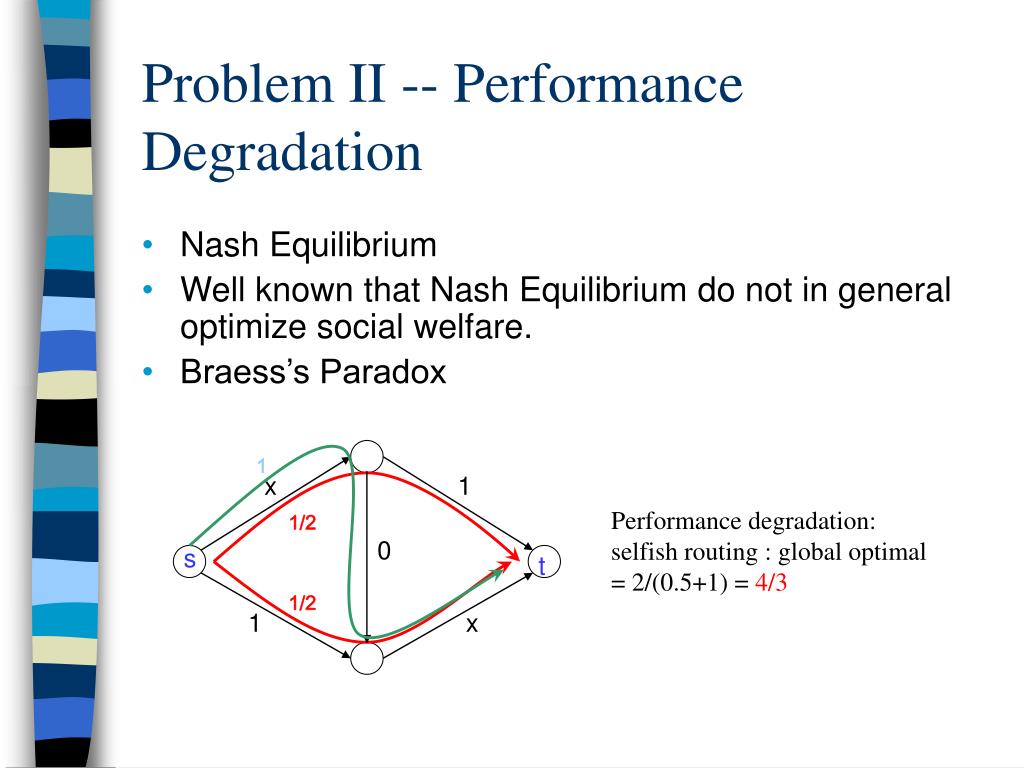 Problem II -- Performance Degradation

• Nash Equilibrium
• Well known that Nash Equilibrium do not in general optimize social welfare.
• Braess's Paradox

1
x
1
1/2
s
0
t
1/2
1
x

Performance degradation:
selfish routing : global optimal
= 2/(0.5+1) = 4/3